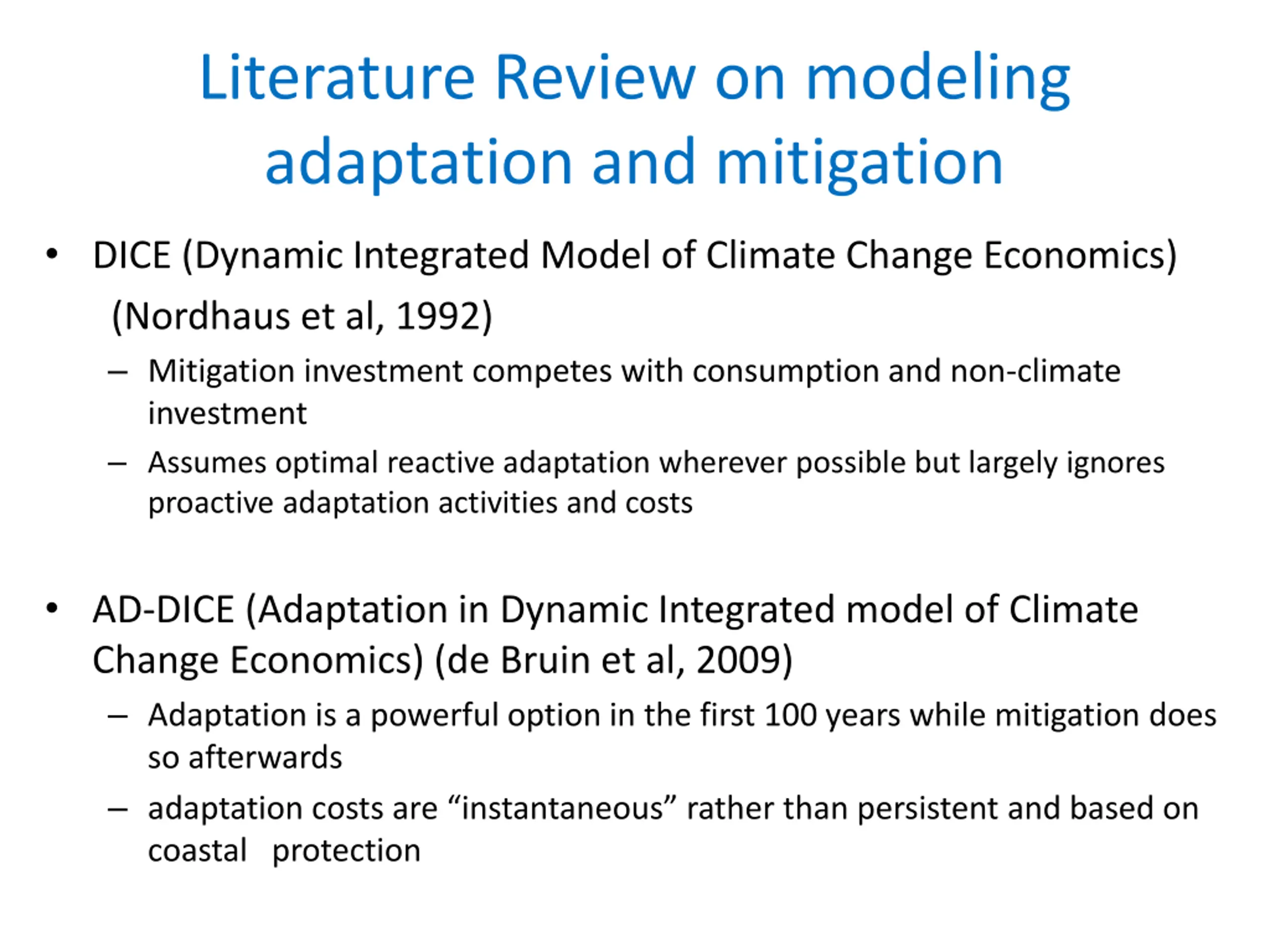 Literature Review on modeling adaptation and mitigation

• DICE (Dynamic Integrated Model of Climate Change Economics) (Nordhaus et al, 1992)
– Mitigation investment competes with consumption and non-climate investment
– Assumes optimal reactive adaptation wherever possible but largely ignores proactive adaptation activities and costs

• AD-DICE (Adaptation in Dynamic Integrated model of Climate Change Economics) (de Bruin et al, 2009)
– Adaptation is a powerful option in the first 100 years while mitigation does so afterwards
– adaptation costs are “instantaneous” rather than persistent and based on coastal protection